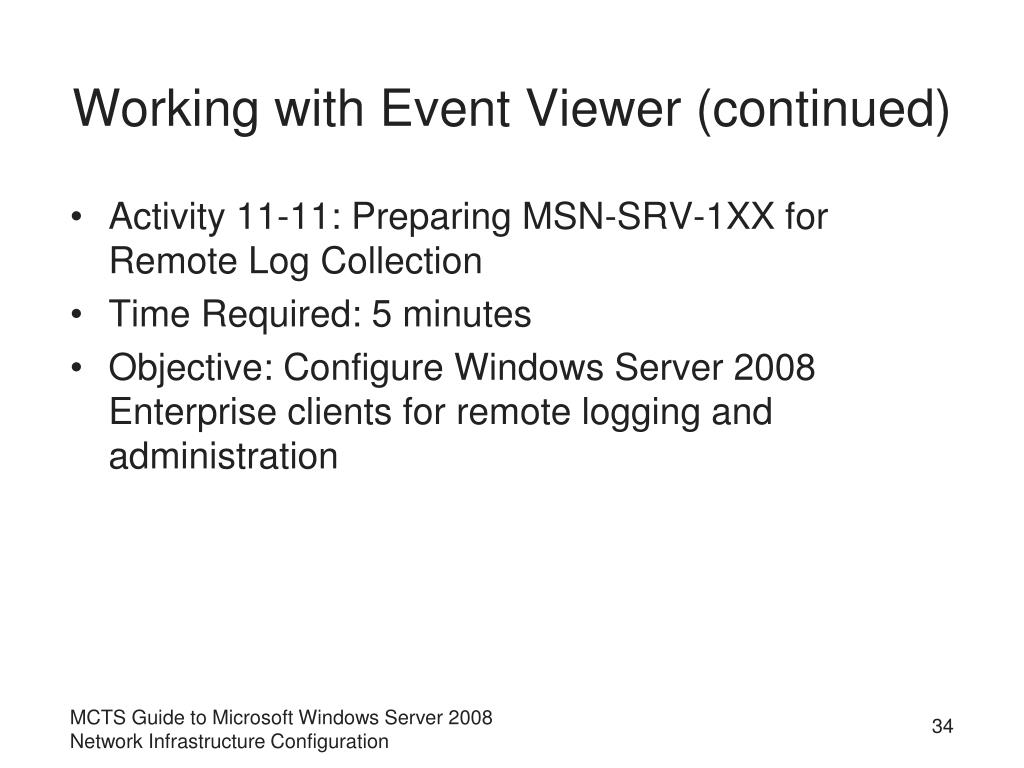 Working with Event Viewer (continued)

• Activity 11-11: Preparing MSN-SRV-1XX for Remote Log Collection
• Time Required: 5 minutes
• Objective: Configure Windows Server 2008 Enterprise clients for remote logging and administration

MCTS Guide to Microsoft Windows Server 2008 Network Infrastructure Configuration

34